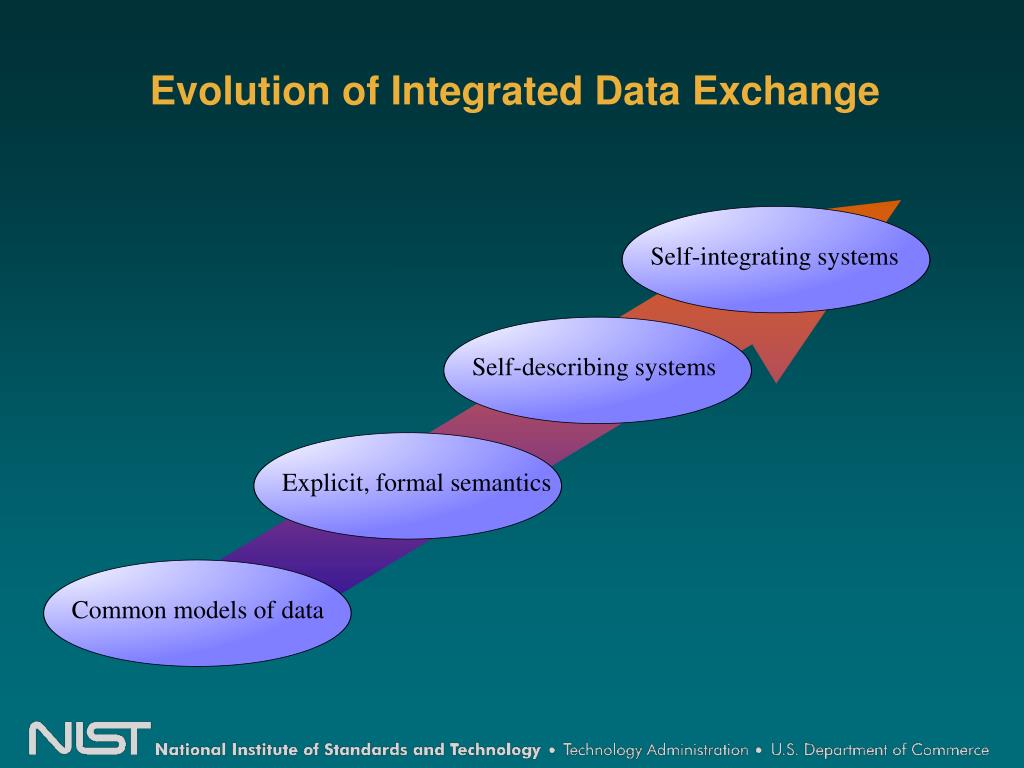 Evolution of Integrated Data Exchange

Self-integrating systems

Self-describing systems

Explicit, formal semantics

Common models of data

NIST National Institute of Standards and Technology • Technology Administration • U.S. Department of Commerce